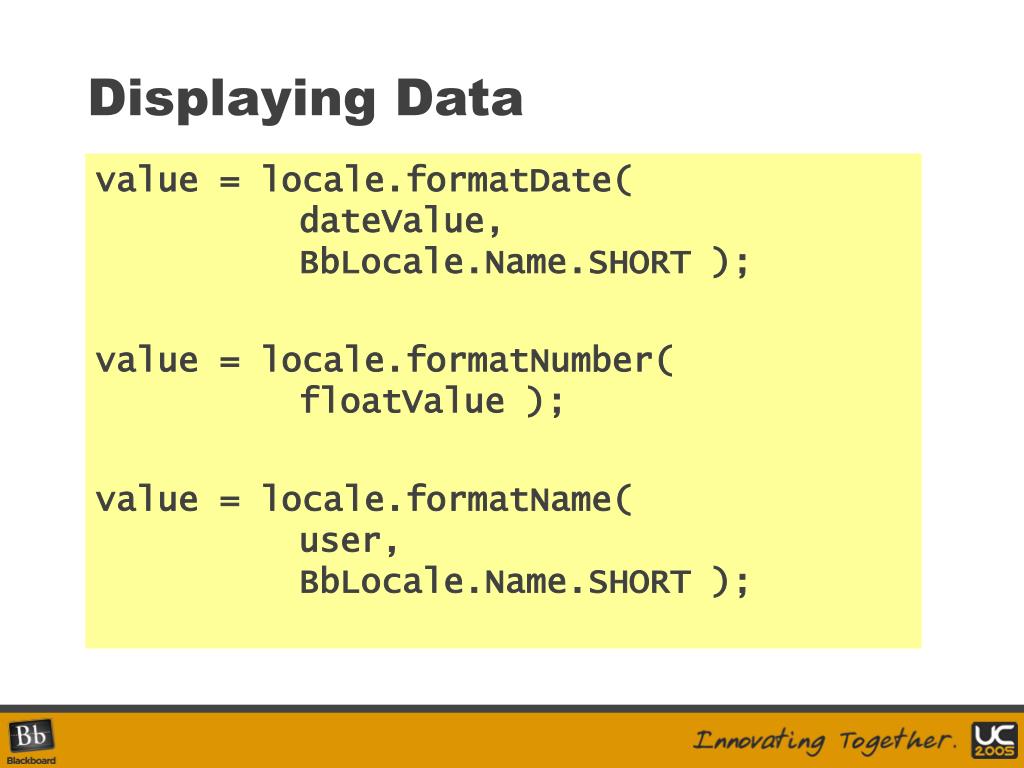 Displaying Data

value = locale.formatDate(
          dateValue,
          BbLocale.Name.SHORT );

value = locale.formatNumber(
          floatValue );

value = locale.formatName(
          user,
          BbLocale.Name.SHORT );

Bb
Blackboard

Innovating Together.

UC
2005